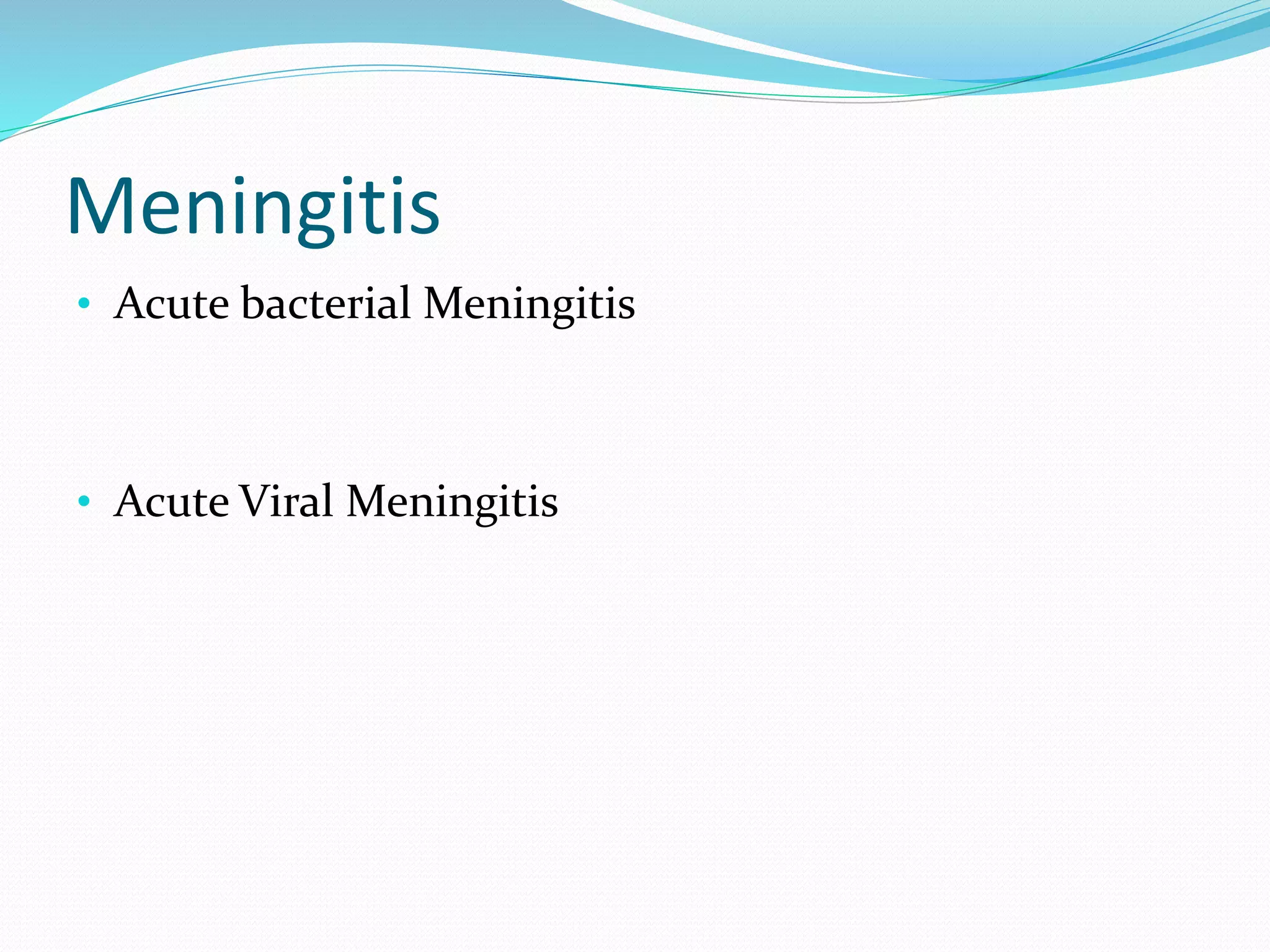 Meningitis

• Acute bacterial Meningitis

• Acute Viral Meningitis